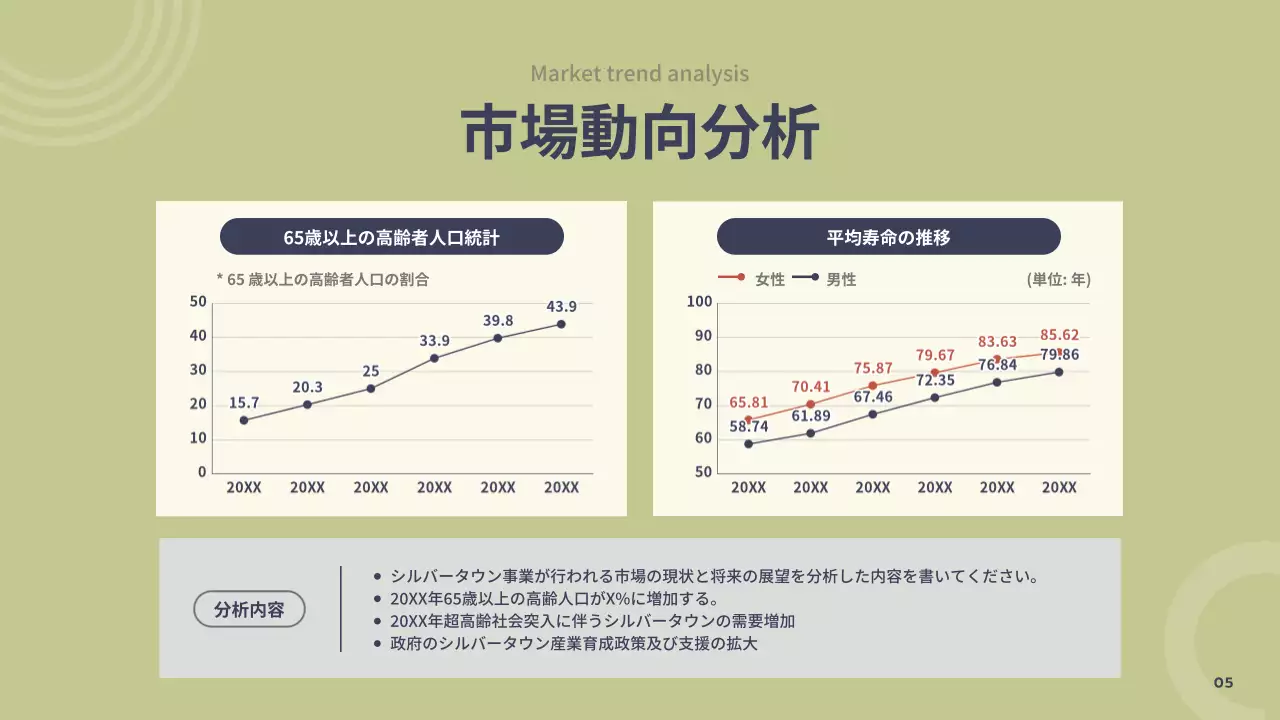 Market trend analysis

市場動向分析

65歳以上の高齢者人口統計

* 65 歳以上の高齢者人口の割合

50
40
30
20
10
0

15.7
20.3
25
33.9
39.8
43.9

20XX 20XX 20XX 20XX 20XX 20XX

平均寿命の推移

女性 男性 (単位: 年)

100
90
80
70
60
50

65.81
70.41
75.87
79.67
83.63
85.62

58.74
61.89
67.46
72.35
76.84
79.86

20XX 20XX 20XX 20XX 20XX 20XX

分析内容

• シルバータウン事業が行われる市場の現状と将来の展望を分析した内容を書いてください。
• 20XX年65歳以上の高齢人口がX%に増加する。
• 20XX年超高齢社会突入に伴うシルバータウンの需要増加
• 政府のシルバータウン産業育成政策及び支援の拡大

05